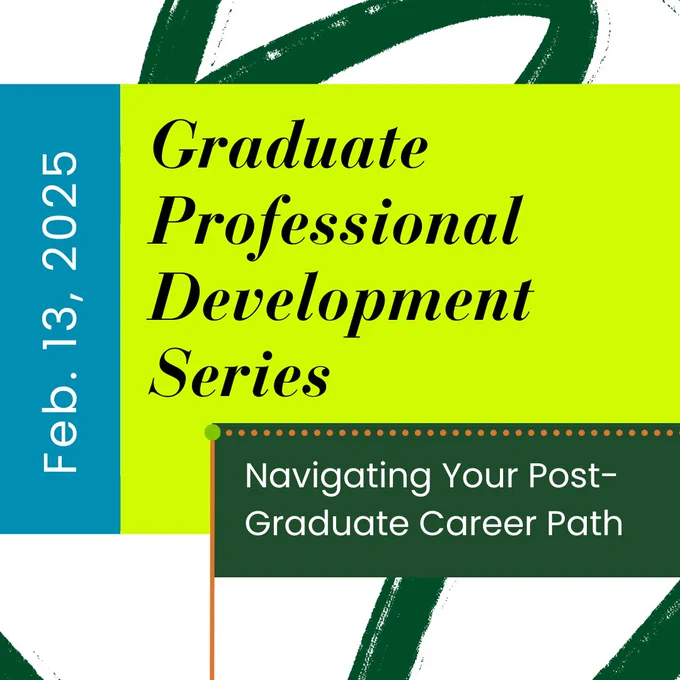 Feb. 13, 2025

Graduate Professional Development Series

Navigating Your Post-Graduate Career Path